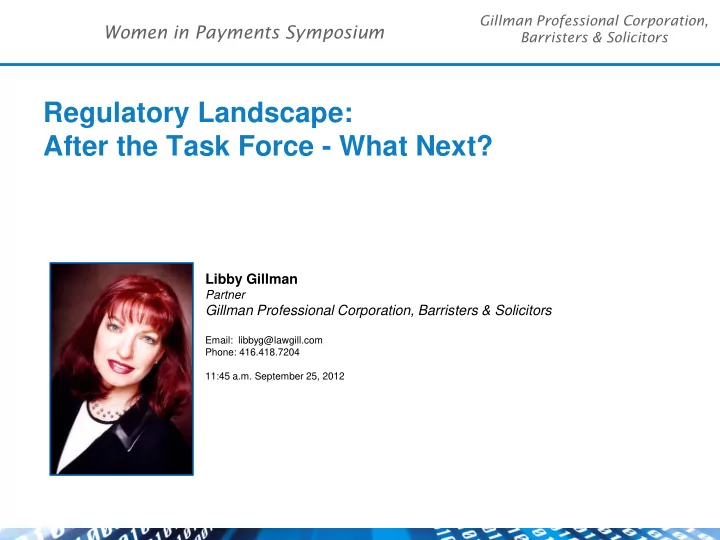 Women in Payments Symposium

Gillman Professional Corporation, Barristers & Solicitors

Regulatory Landscape:
After the Task Force - What Next?

Libby Gillman
Partner
Gillman Professional Corporation, Barristers & Solicitors

Email: libbyg@lawgill.com
Phone: 416.418.7204

11:45 a.m. September 25, 2012